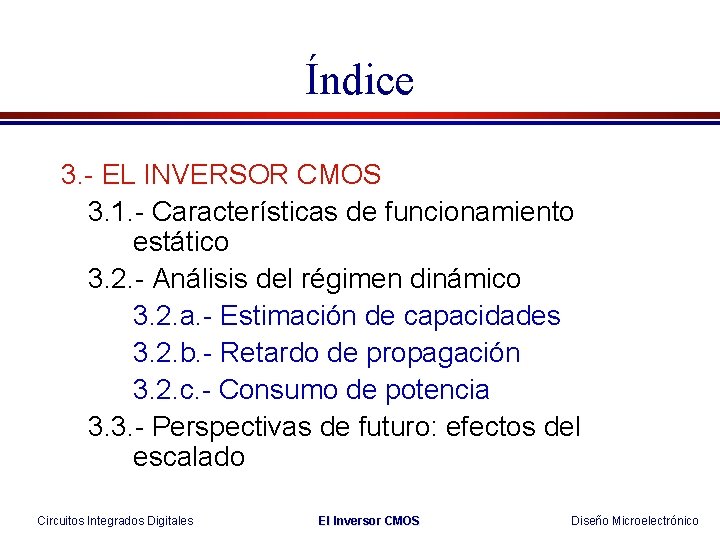 Índice

3.- EL INVERSOR CMOS

3.1.- Características de funcionamiento estático

3.2.- Análisis del régimen dinámico

3.2.a.- Estimación de capacidades

3.2.b.- Retardo de propagación

3.2.c.- Consumo de potencia

3.3.- Perspectivas de futuro: efectos del escalado

Circuitos Integrados Digitales El Inversor CMOS Diseño Microelectrónico